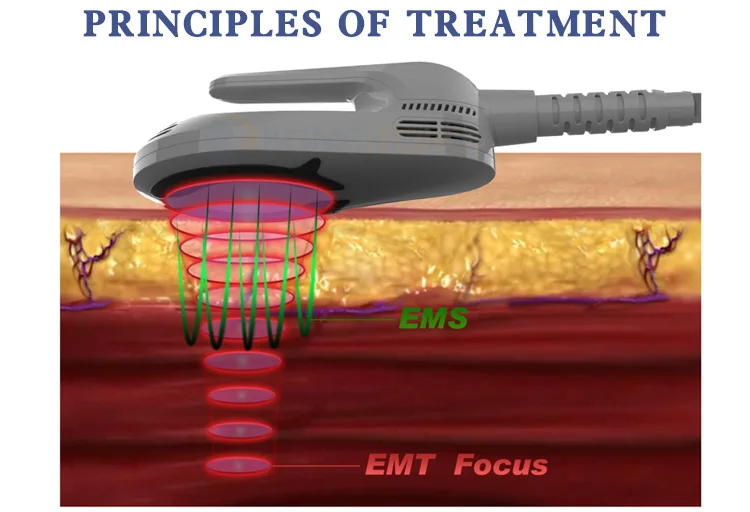 PRINCIPLES OF TREATMENT

EMS

EMT Focus